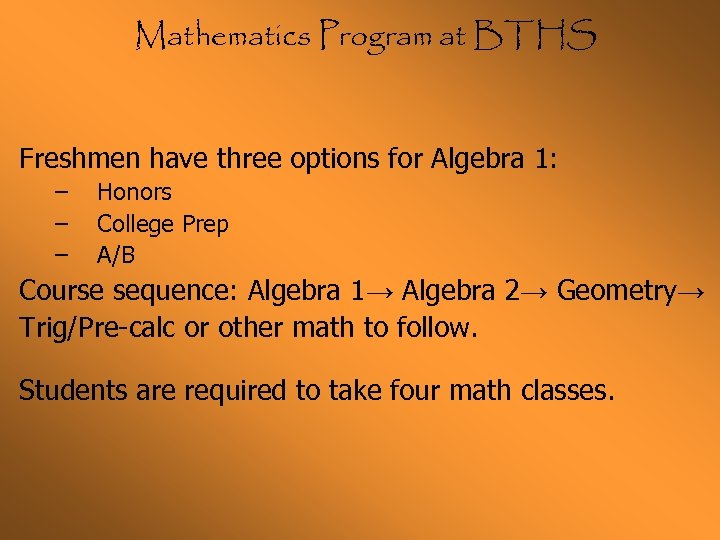 Mathematics Program at BTHS

Freshmen have three options for Algebra 1:
– Honors
– College Prep
– A/B

Course sequence: Algebra 1→ Algebra 2→ Geometry→ Trig/Pre-calc or other math to follow.

Students are required to take four math classes.